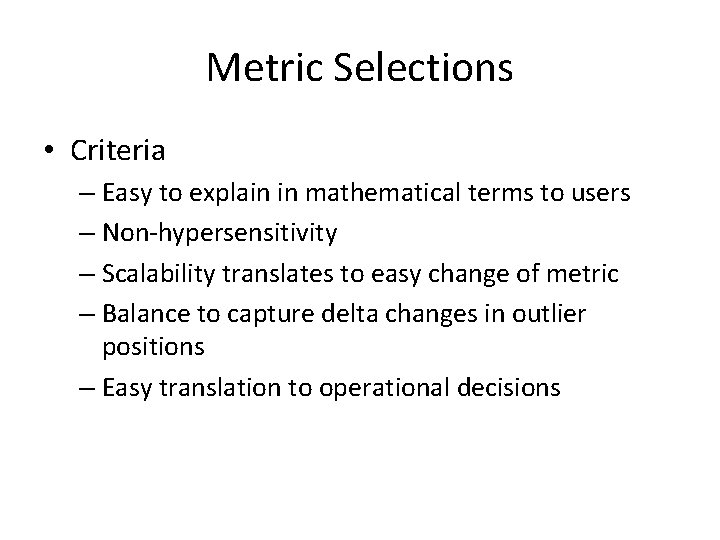 Metric Selections

• Criteria
– Easy to explain in mathematical terms to users
– Non-hypersensitivity
– Scalability translates to easy change of metric
– Balance to capture delta changes in outlier positions
– Easy translation to operational decisions